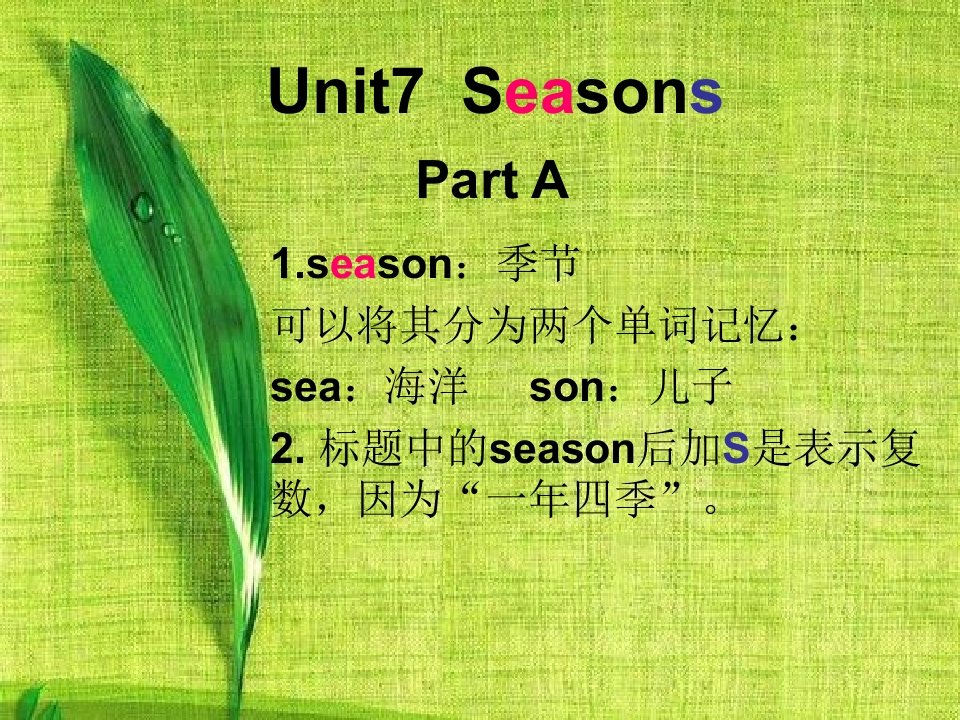 Unit7 Seasons

Part A

1.season：季节

可以将其分为两个单词记忆：

sea：海洋 son：儿子

2.标题中的season后加S是表示复数，因为“一年四季”。